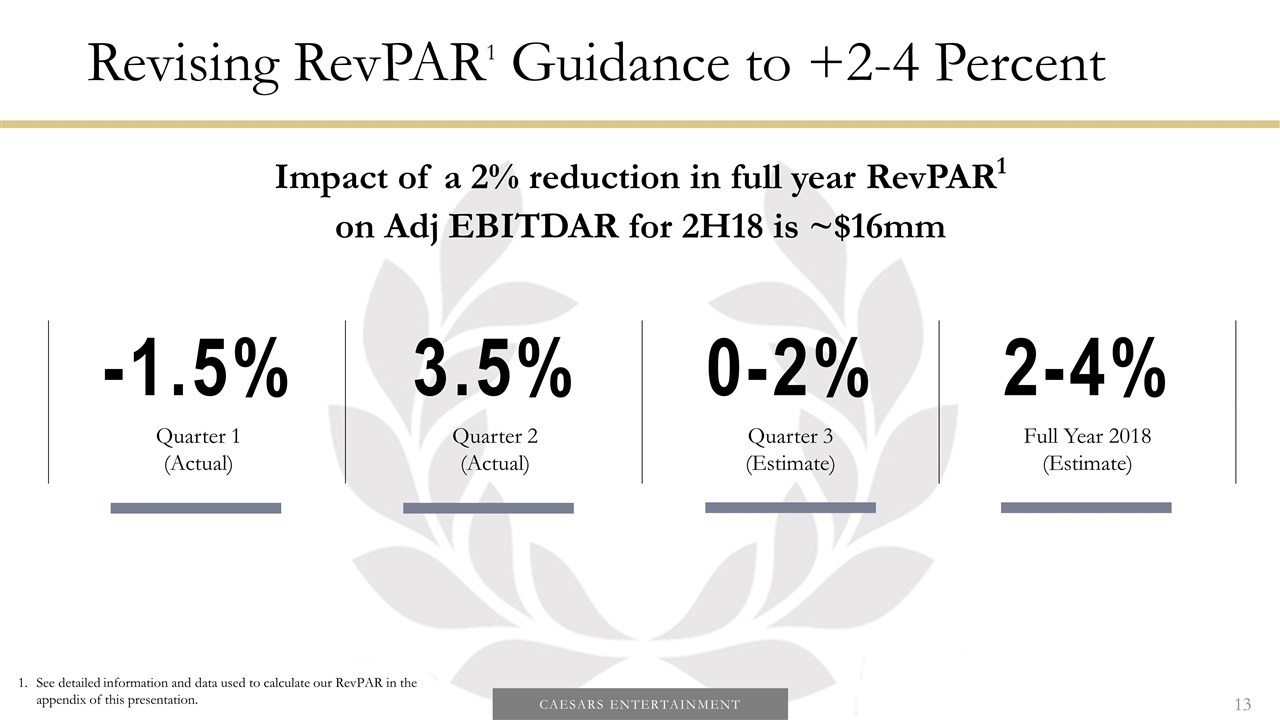 Revising RevPAR$^1$ Guidance to +2-4 Percent

Impact of a 2% reduction in full year RevPAR$^1$ on Adj EBITDAR for 2H18 is ~$16mm

-1.5%
Quarter 1
(Actual)

3.5%
Quarter 2
(Actual)

0-2%
Quarter 3
(Estimate)

2-4%
Full Year 2018
(Estimate)

1. See detailed information and data used to calculate our RevPAR in the appendix of this presentation.

CAESARS ENTERTAINMENT

13